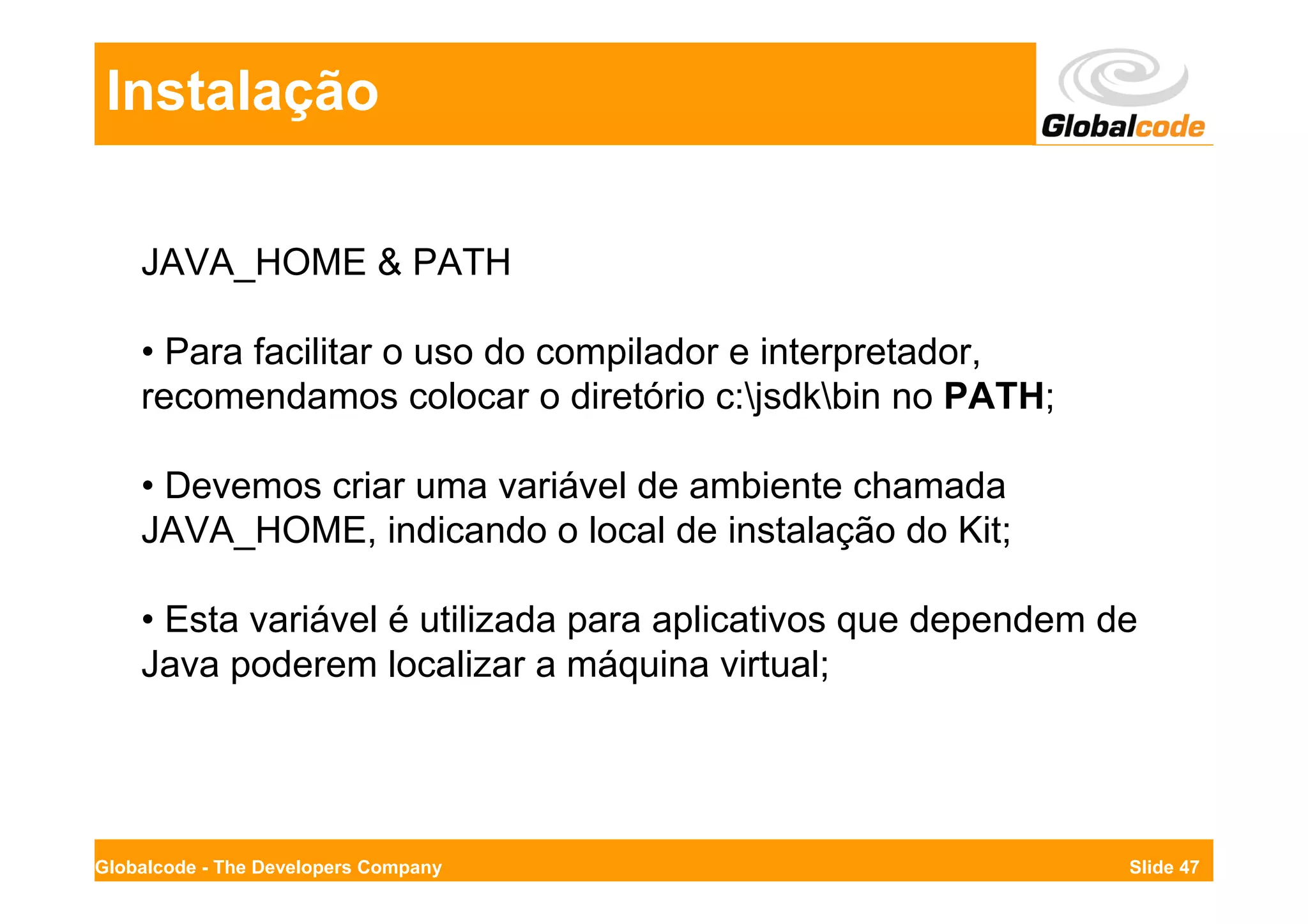 Instalação

Globalcode

JAVA_HOME & PATH

• Para facilitar o uso do compilador e interpretador, recomendamos colocar o diretório c:\jsdk\bin no PATH;

• Devemos criar uma variável de ambiente chamada JAVA_HOME, indicando o local de instalação do Kit;

• Esta variável é utilizada para aplicativos que dependem de Java poderem localizar a máquina virtual;

Globalcode - The Developers Company

Slide 47